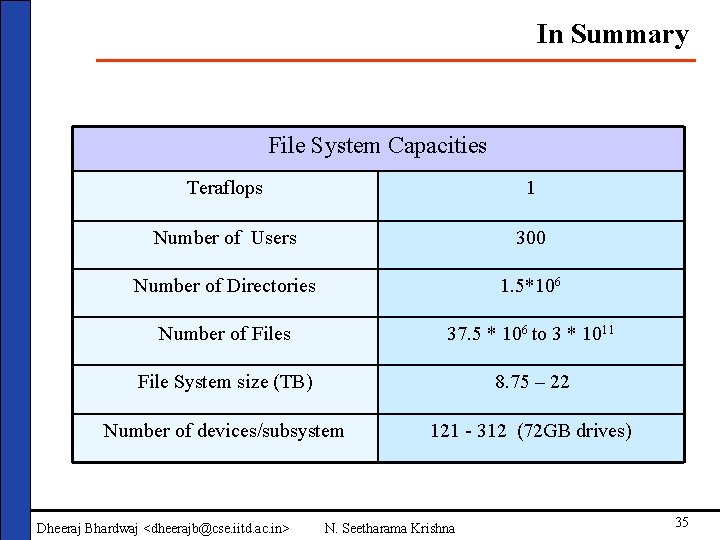 In Summary

| File System Capacities | |
|---|---|
| Teraflops | 1 |
| Number of Users | 300 |
| Number of Directories | $1.5*10^6$ |
| Number of Files | $37.5 * 10^6$ to $3 * 10^{11}$ |
| File System size (TB) | 8.75 – 22 |
| Number of devices/subsystem | 121 - 312 (72GB drives) |

Dheeraj Bhardwaj <dheerajb@cse.iitd.ac.in> N. Seetharama Krishna

35